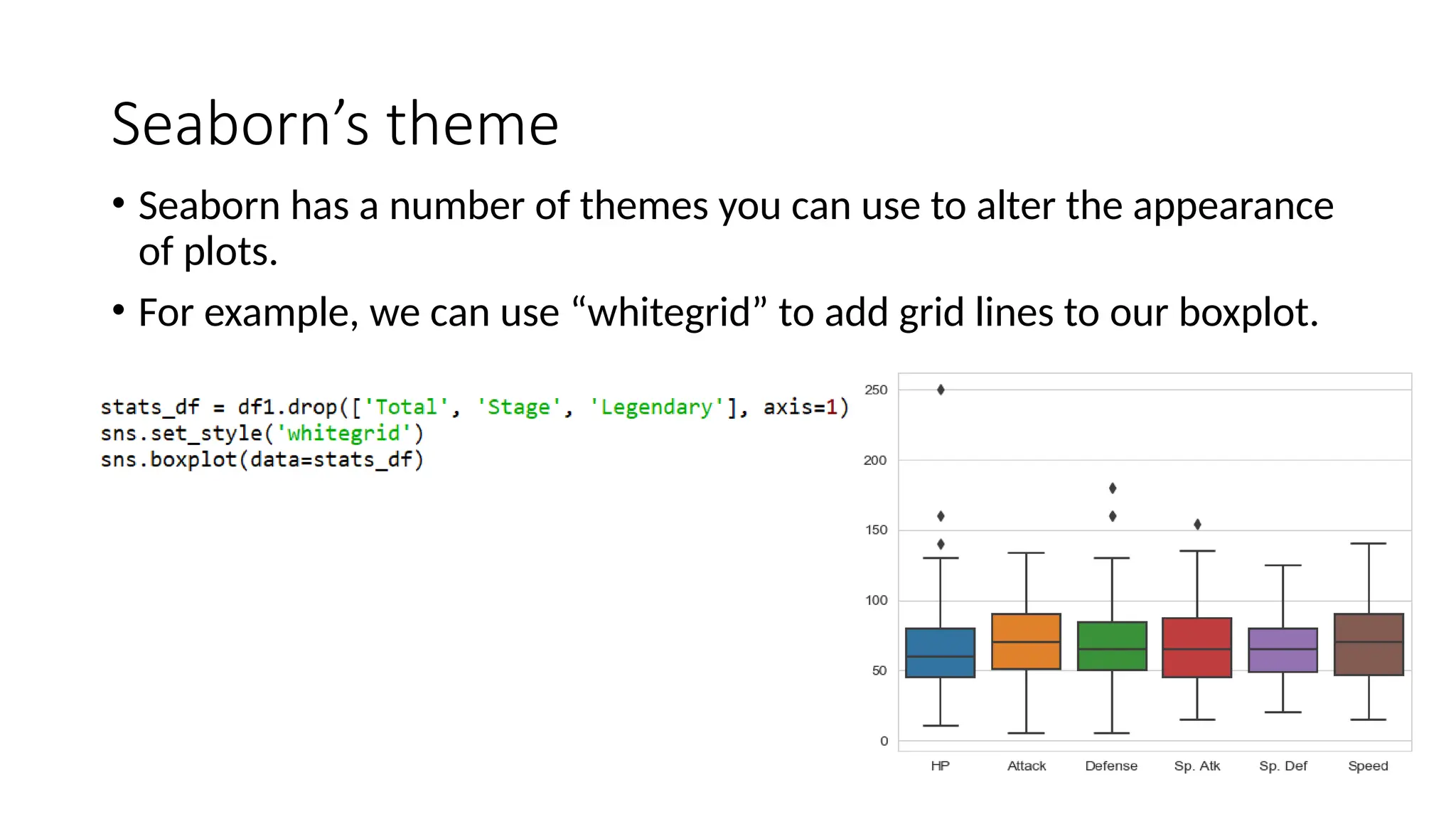 Seaborn’s theme

• Seaborn has a number of themes you can use to alter the appearance of plots.

• For example, we can use “whitegrid” to add grid lines to our boxplot.

stats_df = df1.drop(['Total', 'Stage', 'Legendary'], axis=1)
sns.set_style('whitegrid')
sns.boxplot(data=stats_df)

250
200
150
100
50
0

HP Attack Defense Sp. Atk Sp. Def Speed